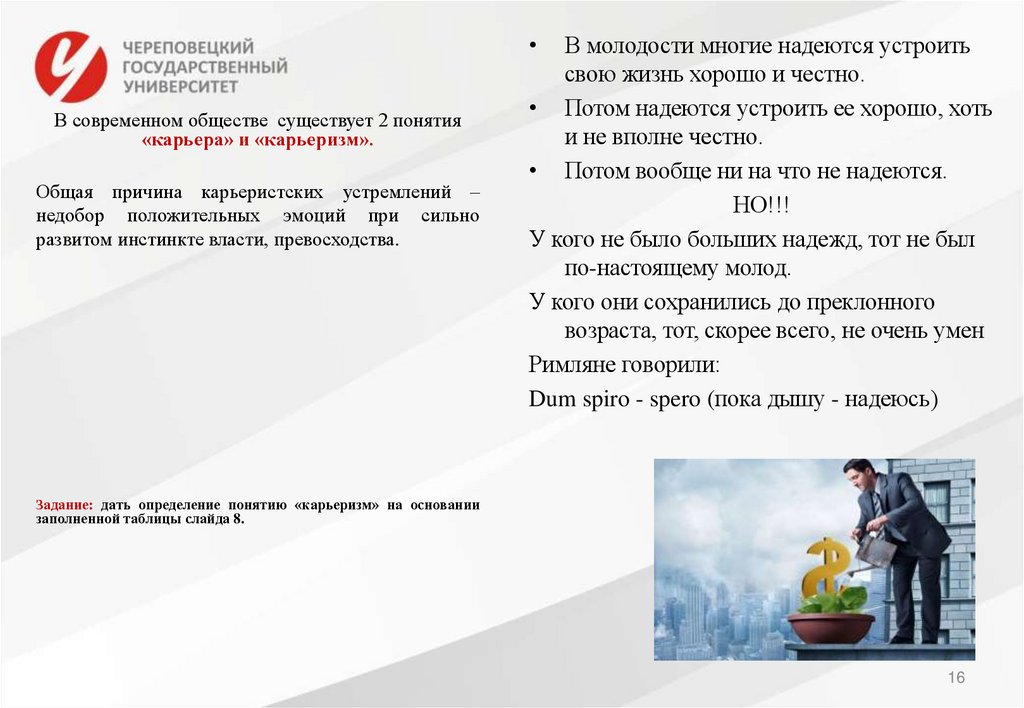 ЧЕРЕПОВЕЦКИЙ ГОСУДАРСТВЕННЫЙ УНИВЕРСИТЕТ

В современном обществе существует 2 понятия «карьера» и «карьеризм».

Общая причина карьеристских устремлений – недобор положительных эмоций при сильно развитом инстинкте власти, превосходства.

Задание: дать определение понятию «карьеризм» на основании заполненной таблицы слайда 8.

• В молодости многие надеются устроить свою жизнь хорошо и честно.
• Потом надеются устроить ее хорошо, хоть и не вполне честно.
• Потом вообще ни на что не надеются.

НО!!!

У кого не было больших надежд, тот не был по-настоящему молод.

У кого они сохранились до преклонного возраста, тот, скорее всего, не очень умен

Римляне говорили:

Dum spiro - spero (пока дышу - надеюсь)

16